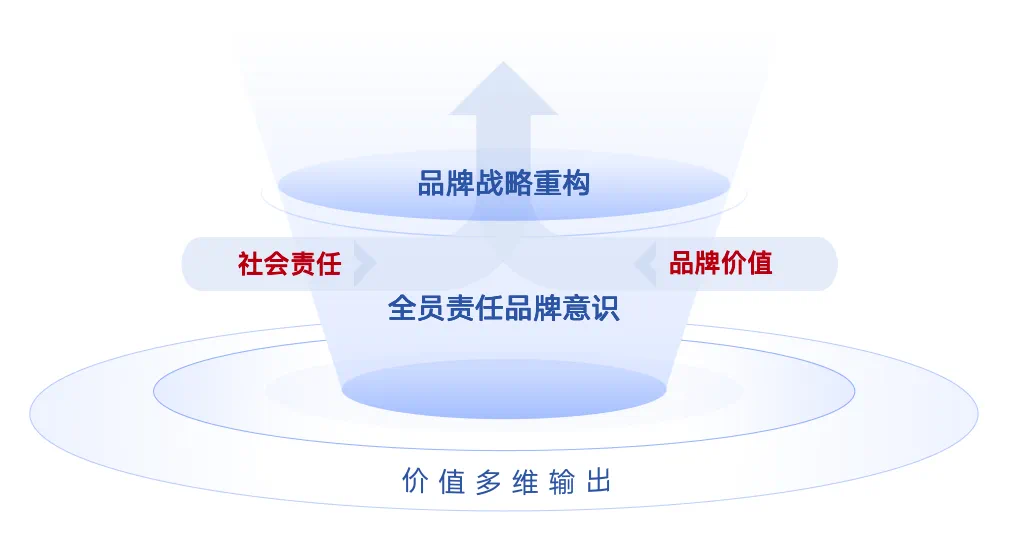 品牌战略重构

社会责任

品牌价值

全员责任品牌意识

价值多维输出